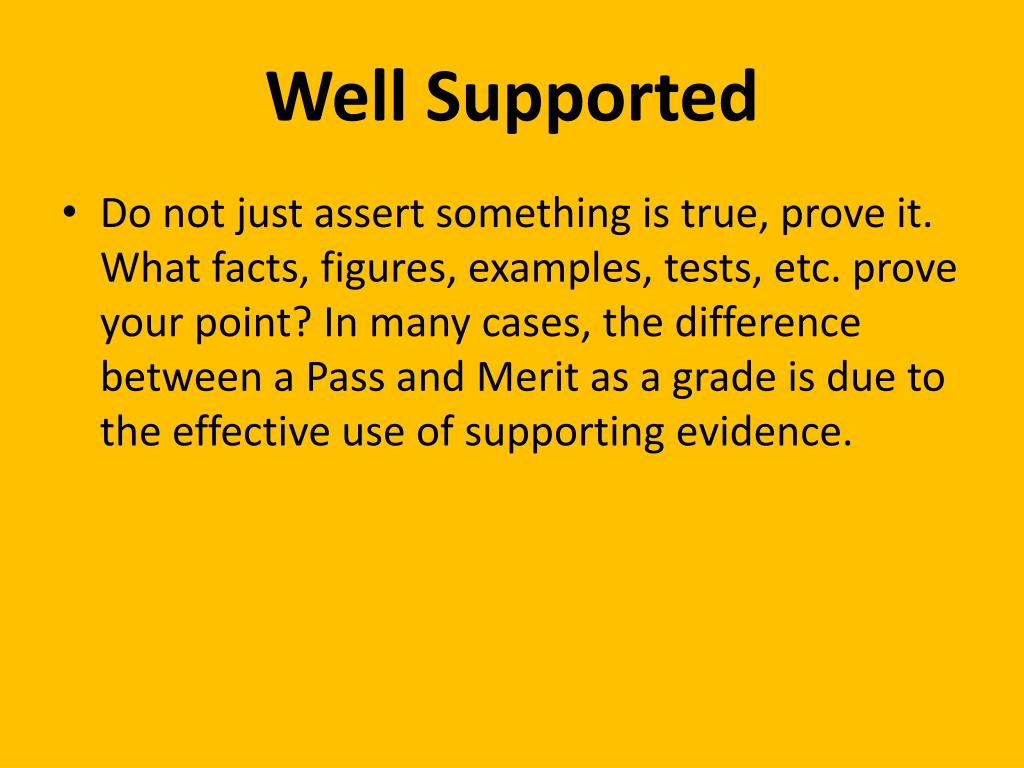 Well Supported

• Do not just assert something is true, prove it. What facts, figures, examples, tests, etc. prove your point? In many cases, the difference between a Pass and Merit as a grade is due to the effective use of supporting evidence.